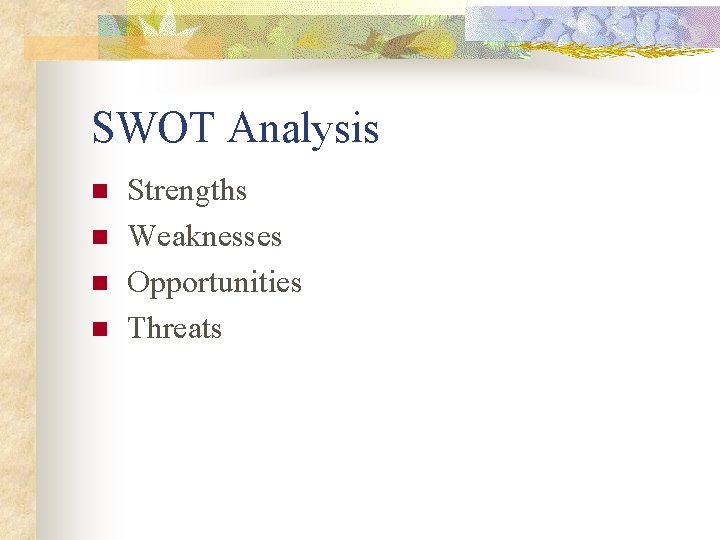 SWOT Analysis

- Strengths
- Weaknesses
- Opportunities
- Threats